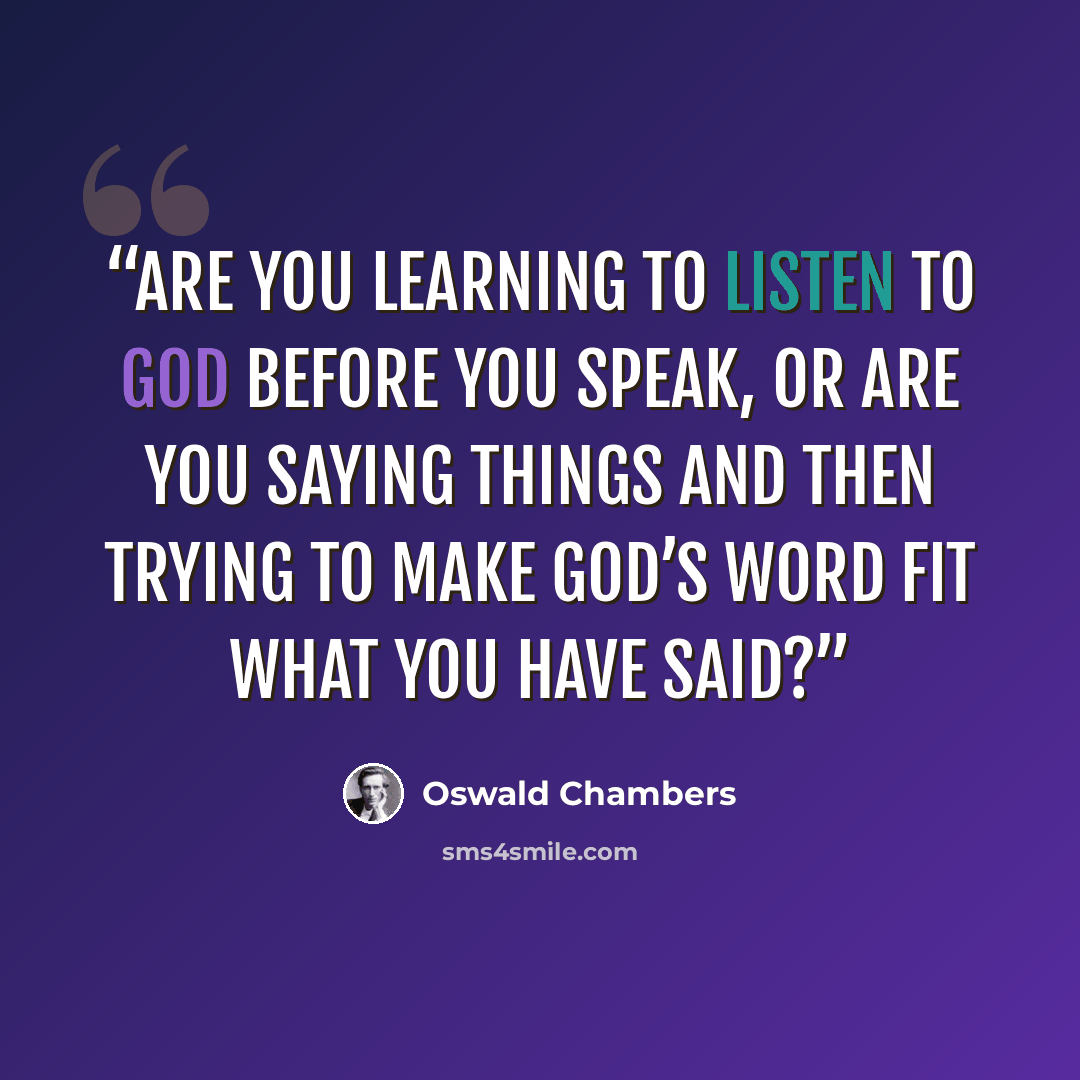 "ARE YOU LEARNING TO LISTEN TO GOD BEFORE YOU SPEAK, OR ARE YOU SAYING THINGS AND THEN TRYING TO MAKE GOD'S WORD FIT WHAT YOU HAVE SAID?"

Oswald Chambers

sms4smile.com